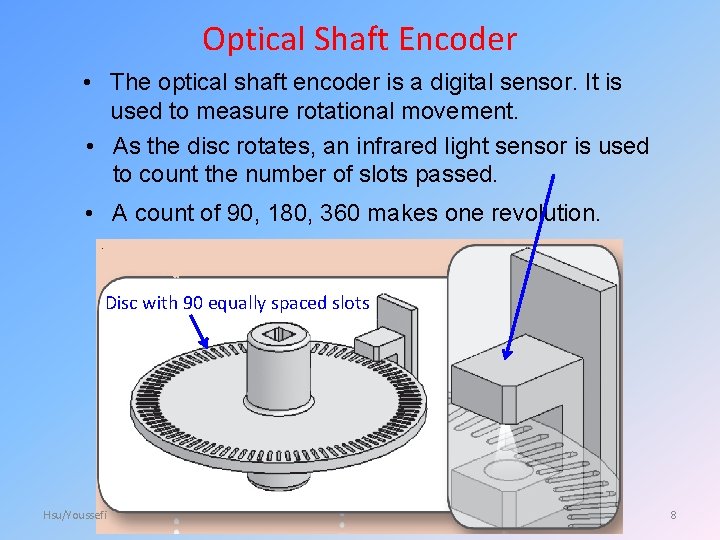 Optical Shaft Encoder

• The optical shaft encoder is a digital sensor. It is used to measure rotational movement.

• As the disc rotates, an infrared light sensor is used to count the number of slots passed.

• A count of 90, 180, 360 makes one revolution.

Disc with 90 equally spaced slots

Hsu/Youssefi

8